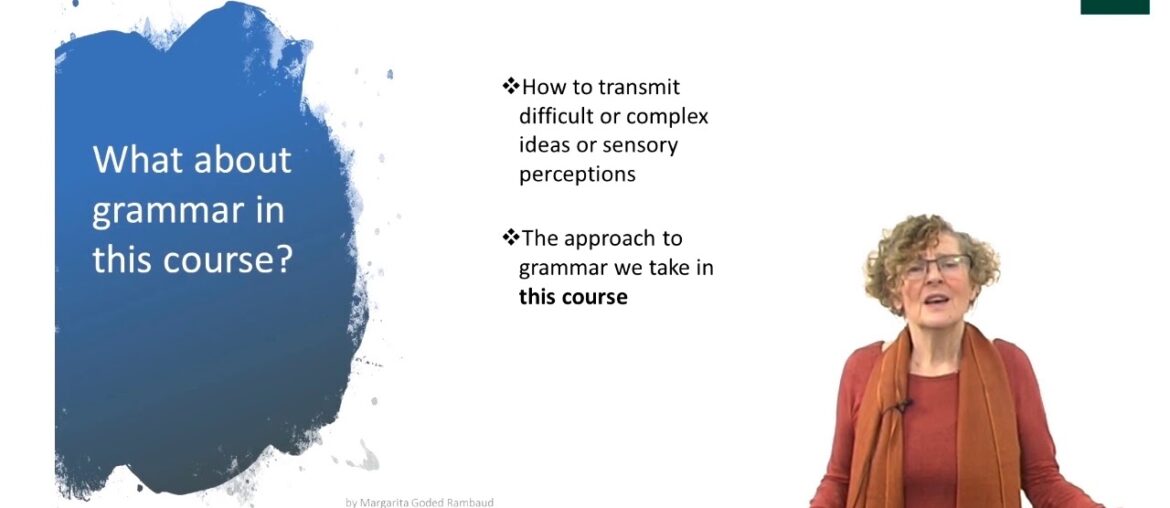 What about grammar in this course?

❖How to transmit difficult or complex ideas or sensory perceptions

❖The approach to grammar we take in **this course**

by Margarita Goded Rambaud